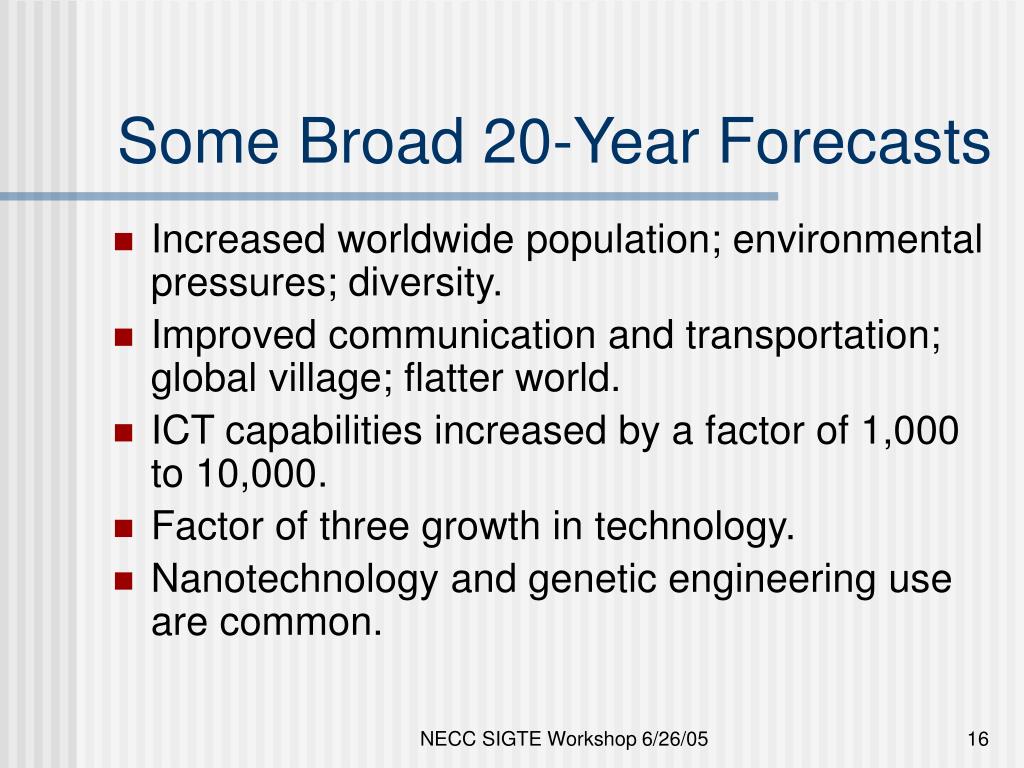 Some Broad 20-Year Forecasts

- Increased worldwide population; environmental pressures; diversity.
- Improved communication and transportation; global village; flatter world.
- ICT capabilities increased by a factor of 1,000 to 10,000.
- Factor of three growth in technology.
- Nanotechnology and genetic engineering use are common.

NECC SIGTE Workshop 6/26/05

16